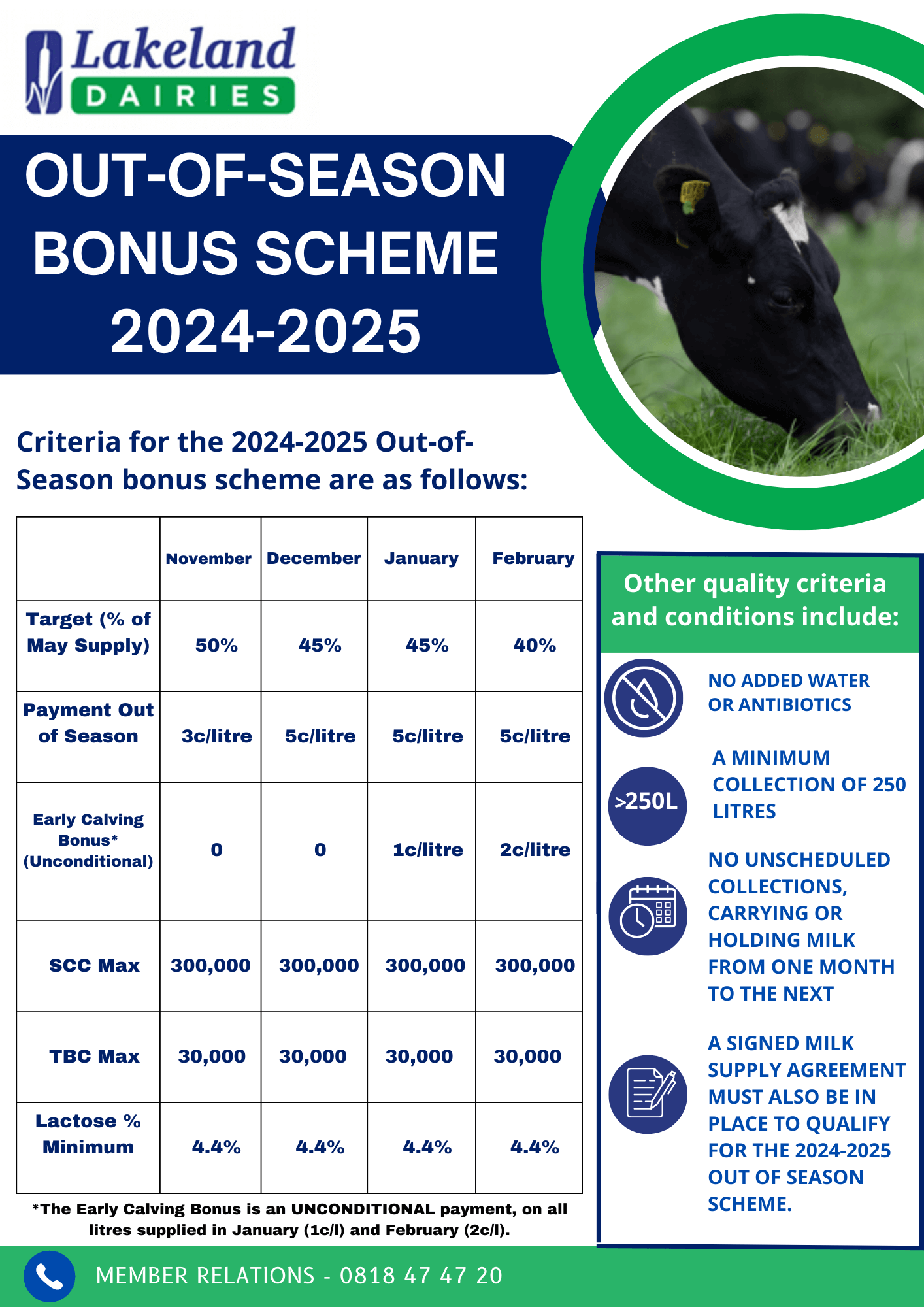 Lakeland
DAIRIES

OUT-OF-SEASON BONUS SCHEME 2024-2025

Criteria for the 2024-2025 Out-of-Season bonus scheme are as follows:

| | November | December | January | February |
|---|---|---|---|---|
| Target (% of May Supply) | 50% | 45% | 45% | 40% |
| Payment Out of Season | 3c/litre | 5c/litre | 5c/litre | 5c/litre |
| Early Calving Bonus* (Unconditional) | 0 | 0 | 1c/litre | 2c/litre |
| SCC Max | 300,000 | 300,000 | 300,000 | 300,000 |
| TBC Max | 30,000 | 30,000 | 30,000 | 30,000 |
| Lactose % Minimum | 4.4% | 4.4% | 4.4% | 4.4% |

*The Early Calving Bonus is an UNCONDITIONAL payment, on all litres supplied in January (1c/l) and February (2c/l).

Other quality criteria and conditions include:

NO ADDED WATER OR ANTIBIOTICS

>250L

A MINIMUM COLLECTION OF 250 LITRES

NO UNSCHEDULED COLLECTIONS, CARRYING OR HOLDING MILK FROM ONE MONTH TO THE NEXT

A SIGNED MILK SUPPLY AGREEMENT MUST ALSO BE IN PLACE TO QUALIFY FOR THE 2024-2025 OUT OF SEASON SCHEME.

MEMBER RELATIONS - 0818 47 47 20